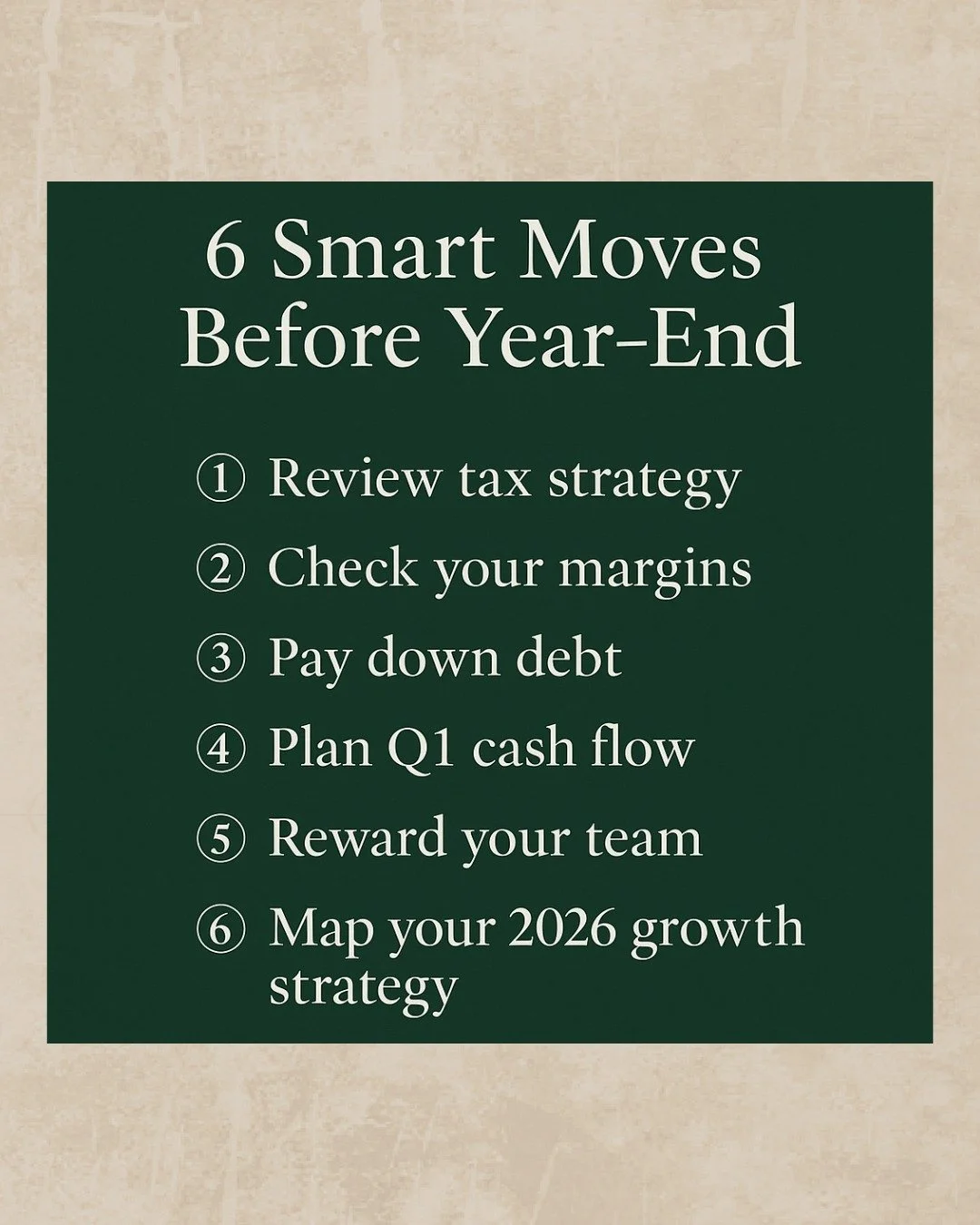 6 Smart Moves
Before Year-End

① Review tax strategy

② Check your margins

③ Pay down debt

④ Plan Q1 cash flow

⑤ Reward your team

⑥ Map your 2026 growth strategy